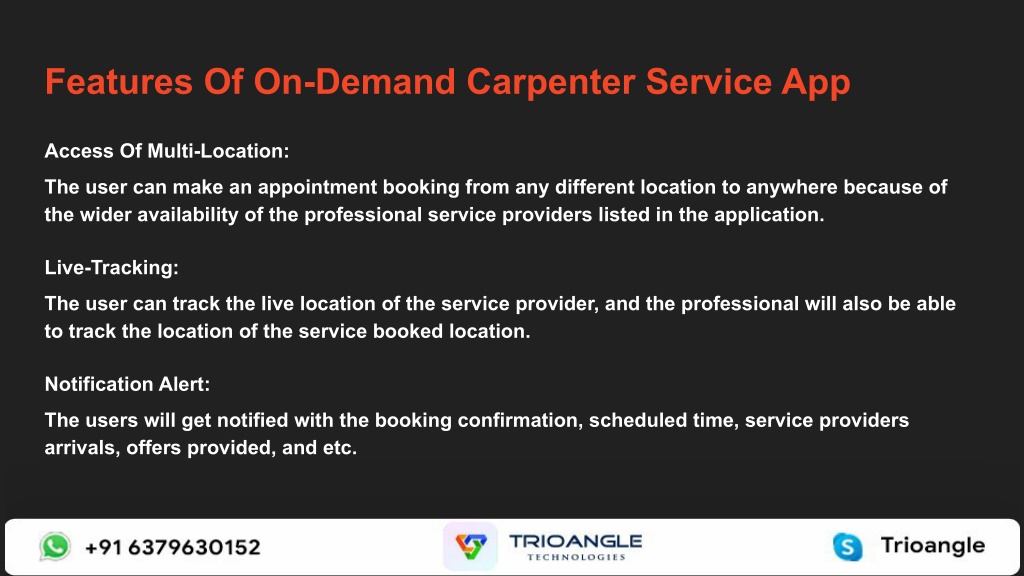 Features Of On-Demand Carpenter Service App

Access Of Multi-Location:

The user can make an appointment booking from any different location to anywhere because of the wider availability of the professional service providers listed in the application.

Live-Tracking:

The user can track the live location of the service provider, and the professional will also be able to track the location of the service booked location.

Notification Alert:

The users will get notified with the booking confirmation, scheduled time, service providers arrivals, offers provided, and etc.

+91 6379630152

TRIOANGLE TECHNOLOGIES

Trioangle